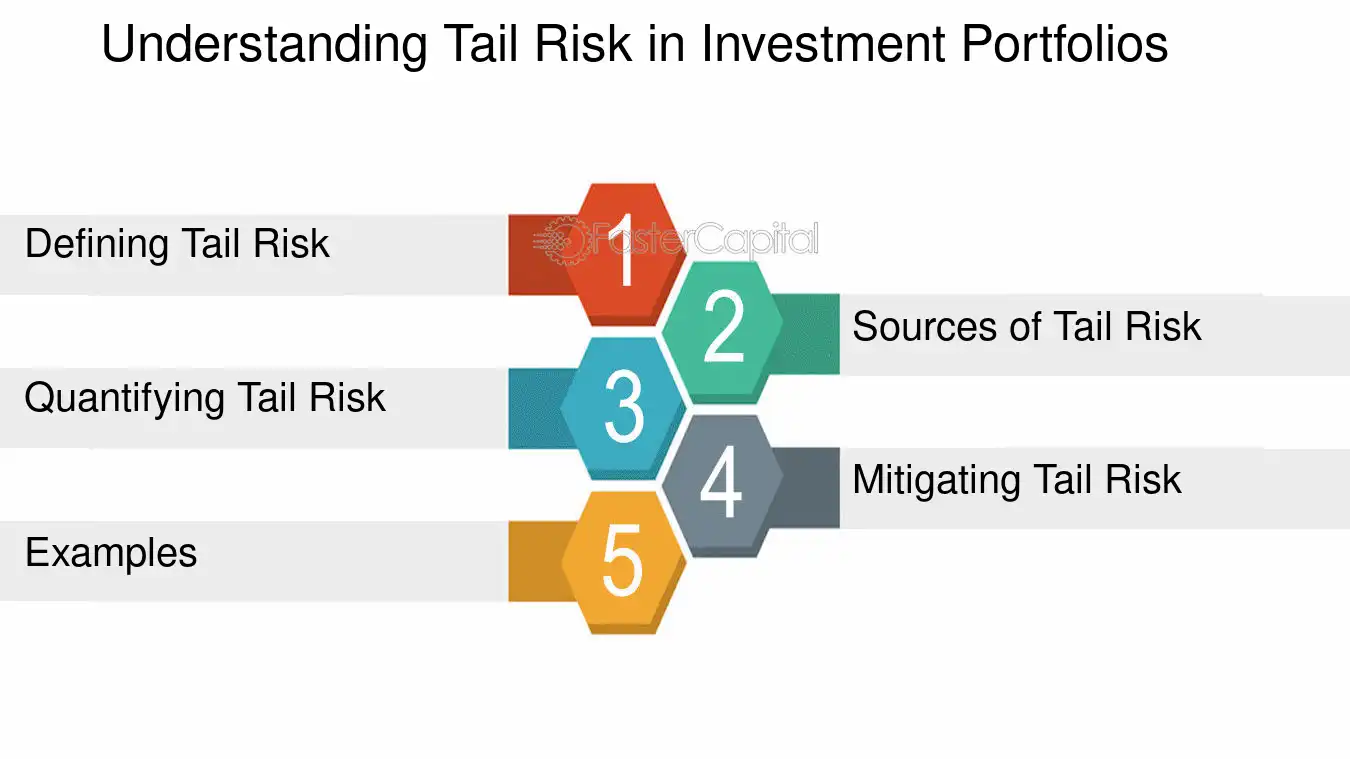 Understanding Tail Risk in Investment Portfolios

Defining Tail Risk

1

2

Sources of Tail Risk

Quantifying Tail Risk

3

4

Mitigating Tail Risk

Examples

5

FasterCapital